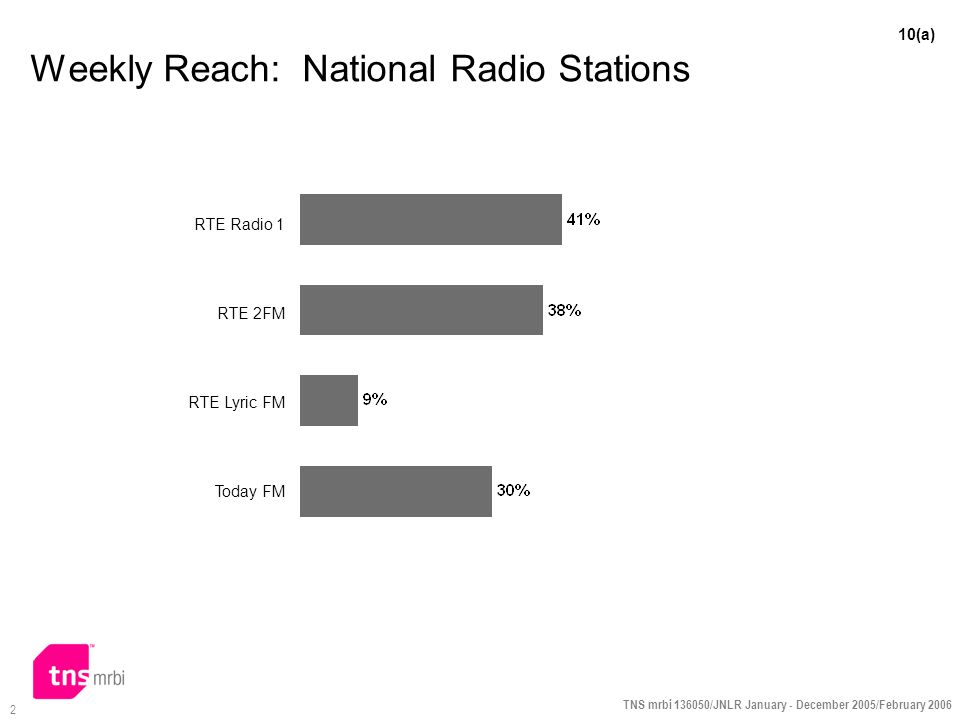 10(a)

Weekly Reach: National Radio Stations

RTE Radio 1 41%

RTE 2FM 38%

RTE Lyric FM 9%

Today FM 30%

tns mrbi

2

TNS mrbi 136050/JNLR January - December 2005/February 2006